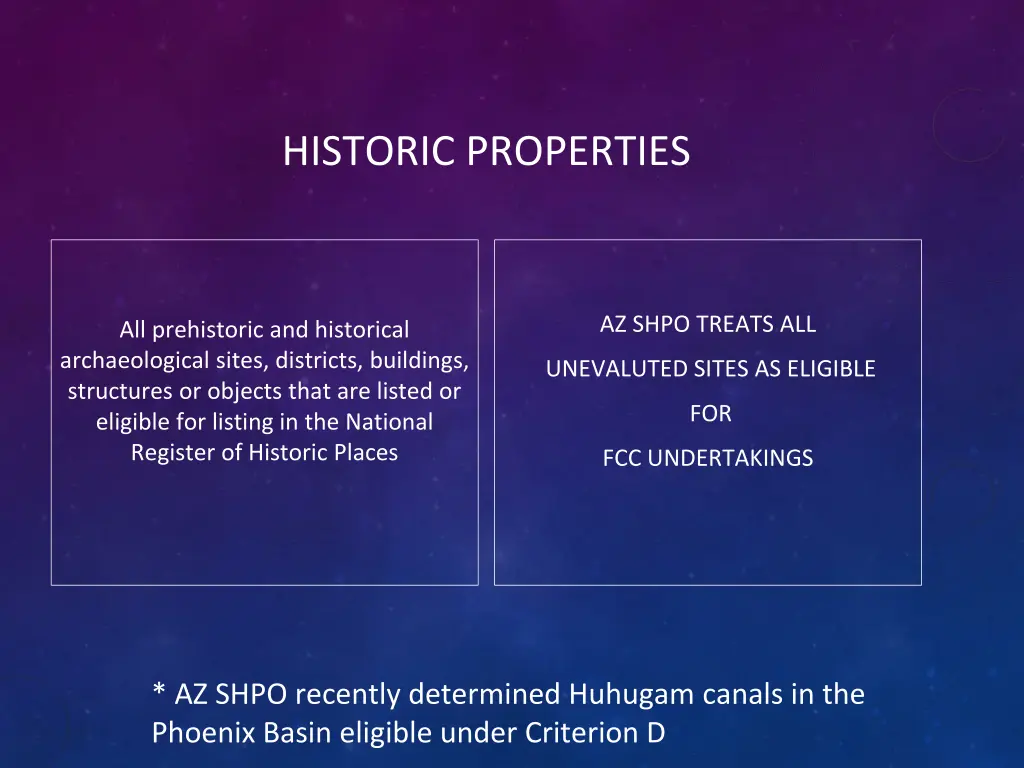 HISTORIC PROPERTIES

All prehistoric and historical archaeological sites, districts, buildings, structures or objects that are listed or eligible for listing in the National Register of Historic Places

AZ SHPO TREATS ALL

UNEVALUTED SITES AS ELIGIBLE

FOR

FCC UNDERTAKINGS

* AZ SHPO recently determined Huhugam canals in the Phoenix Basin eligible under Criterion D